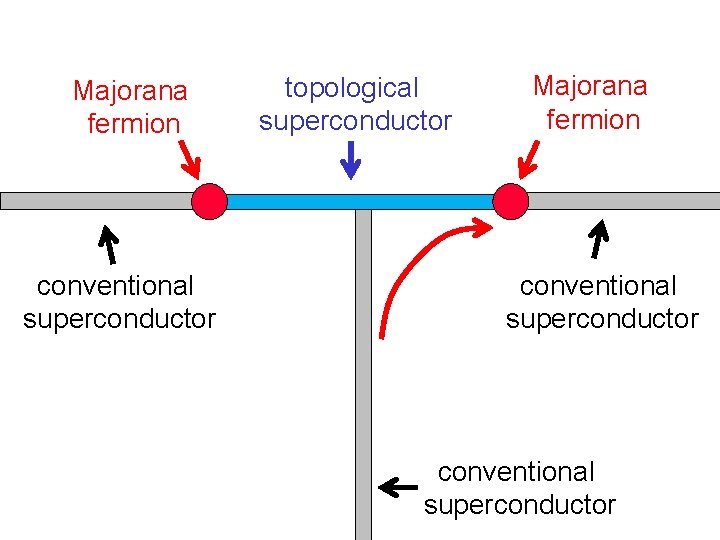 Majorana fermion

topological superconductor

Majorana fermion

conventional superconductor

conventional superconductor

conventional superconductor